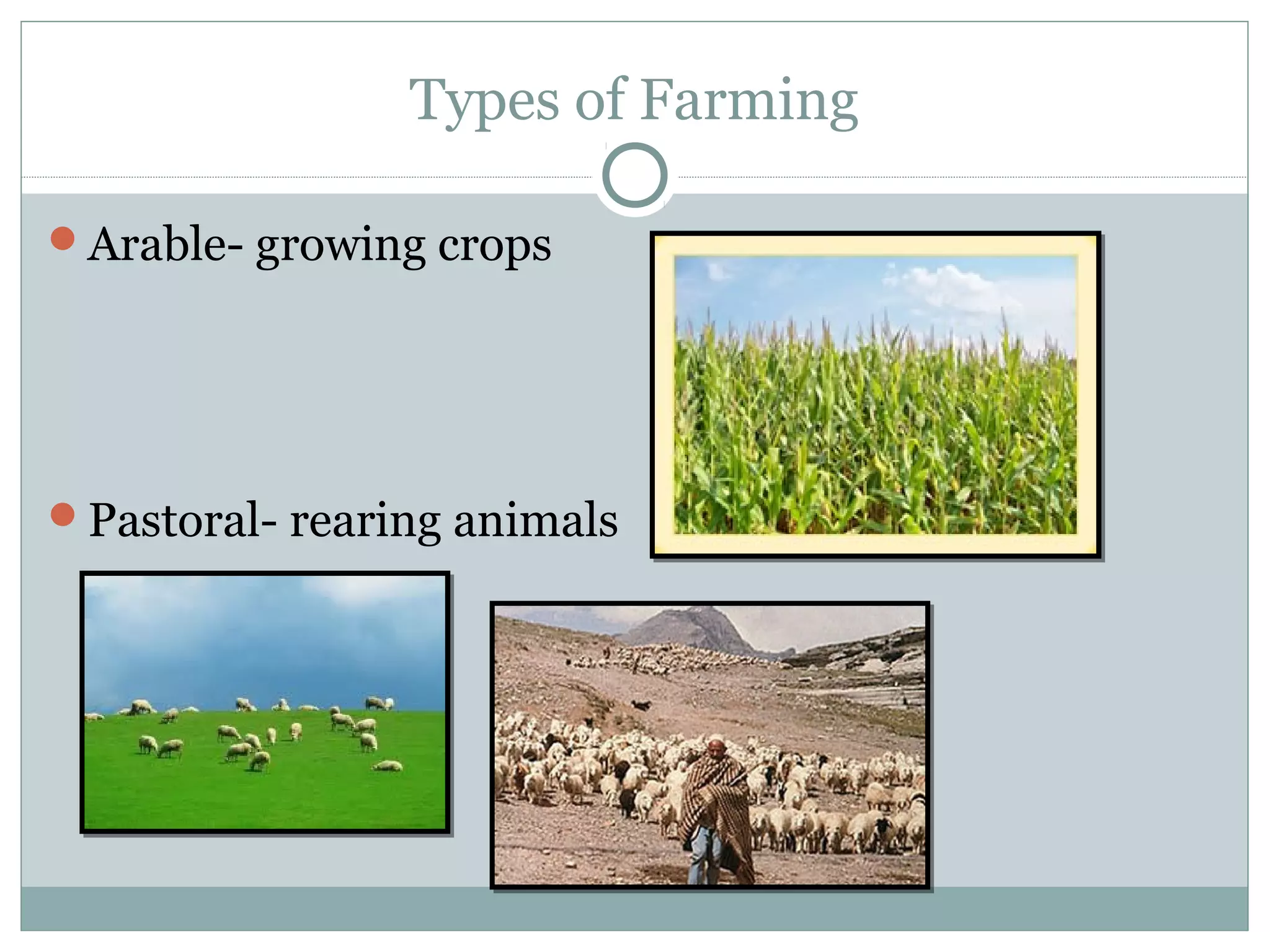 Types of Farming

- Arable- growing crops

- Pastoral- rearing animals